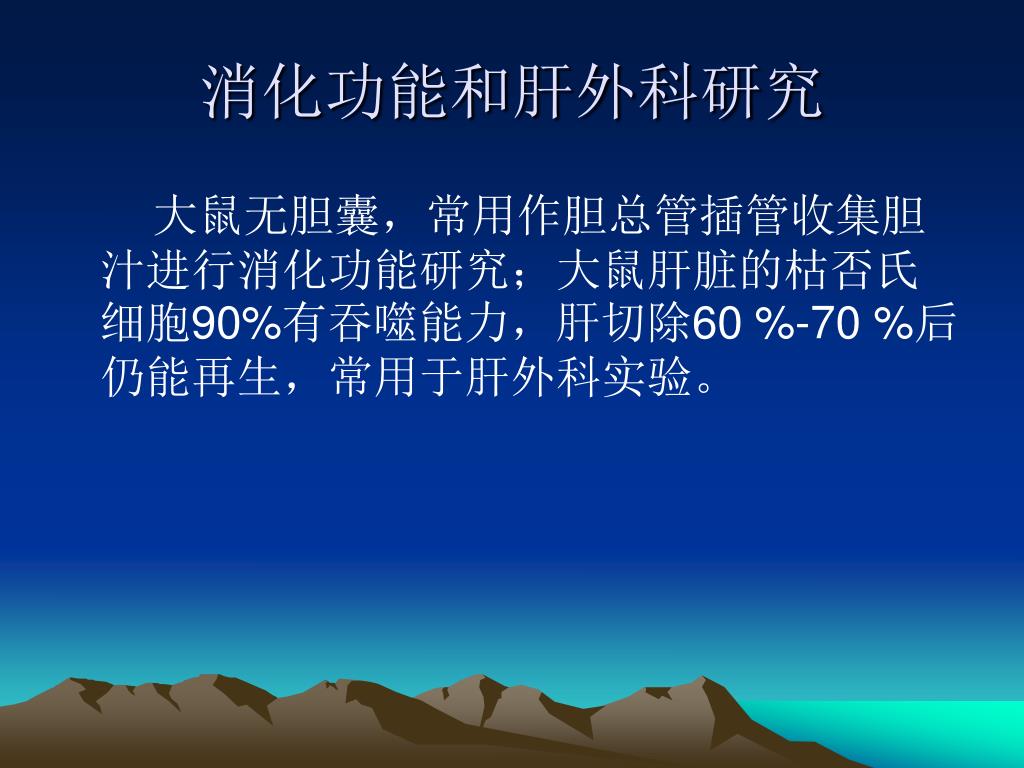 消化功能和肝外科研究

大鼠无胆囊，常用作胆总管插管收集胆汁进行消化功能研究；大鼠肝脏的枯否氏细胞90%有吞噬能力，肝切除60 %-70 %后仍能再生，常用于肝外科实验。